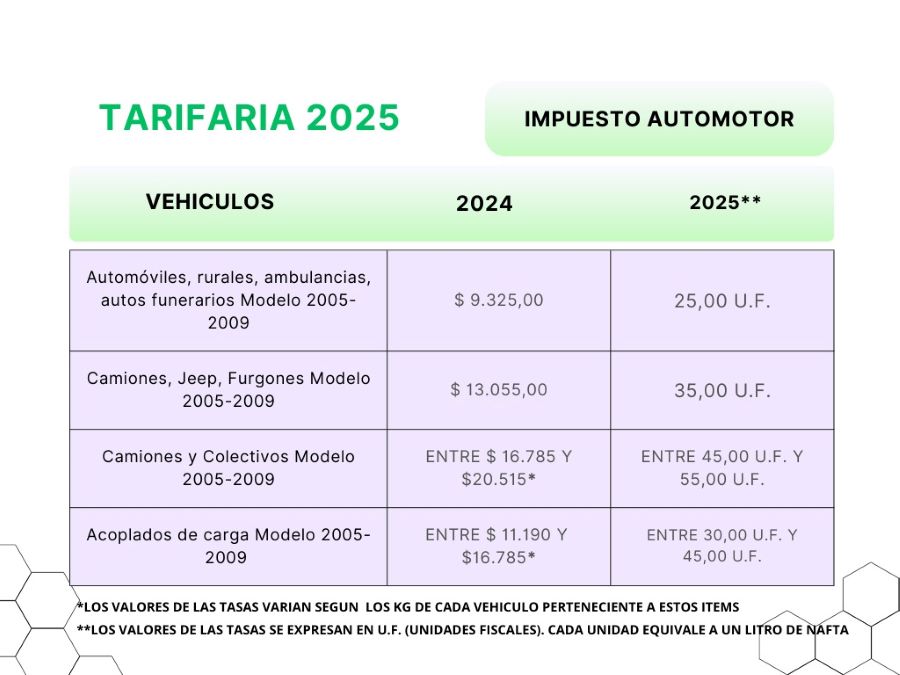 TARIFARIA 2025

IMPUESTO AUTOMOTOR

| VEHICULOS | 2024 | 2025** |
|---|---|---|
| Automóviles, rurales, ambulancias, autos funerarios Modelo 2005-2009 | $ 9.325,00 | 25,00 U.F. |
| Camiones, Jeep, Furgones Modelo 2005-2009 | $ 13.055,00 | 35,00 U.F. |
| Camiones y Colectivos Modelo 2005-2009 | ENTRE $ 16.785 Y $20.515* | ENTRE 45,00 U.F. Y 55,00 U.F. |
| Acoplados de carga Modelo 2005-2009 | ENTRE $ 11.190 Y $16.785* | ENTRE 30,00 U.F. Y 45,00 U.F. |

*LOS VALORES DE LAS TASAS VARIAN SEGUN LOS KG DE CADA VEHICULO PERTENECIENTE A ESTOS ITEMS
**LOS VALORES DE LAS TASAS SE EXPRESAN EN U.F. (UNIDADES FISCALES). CADA UNIDAD EQUIVALE A UN LITRO DE NAFTA